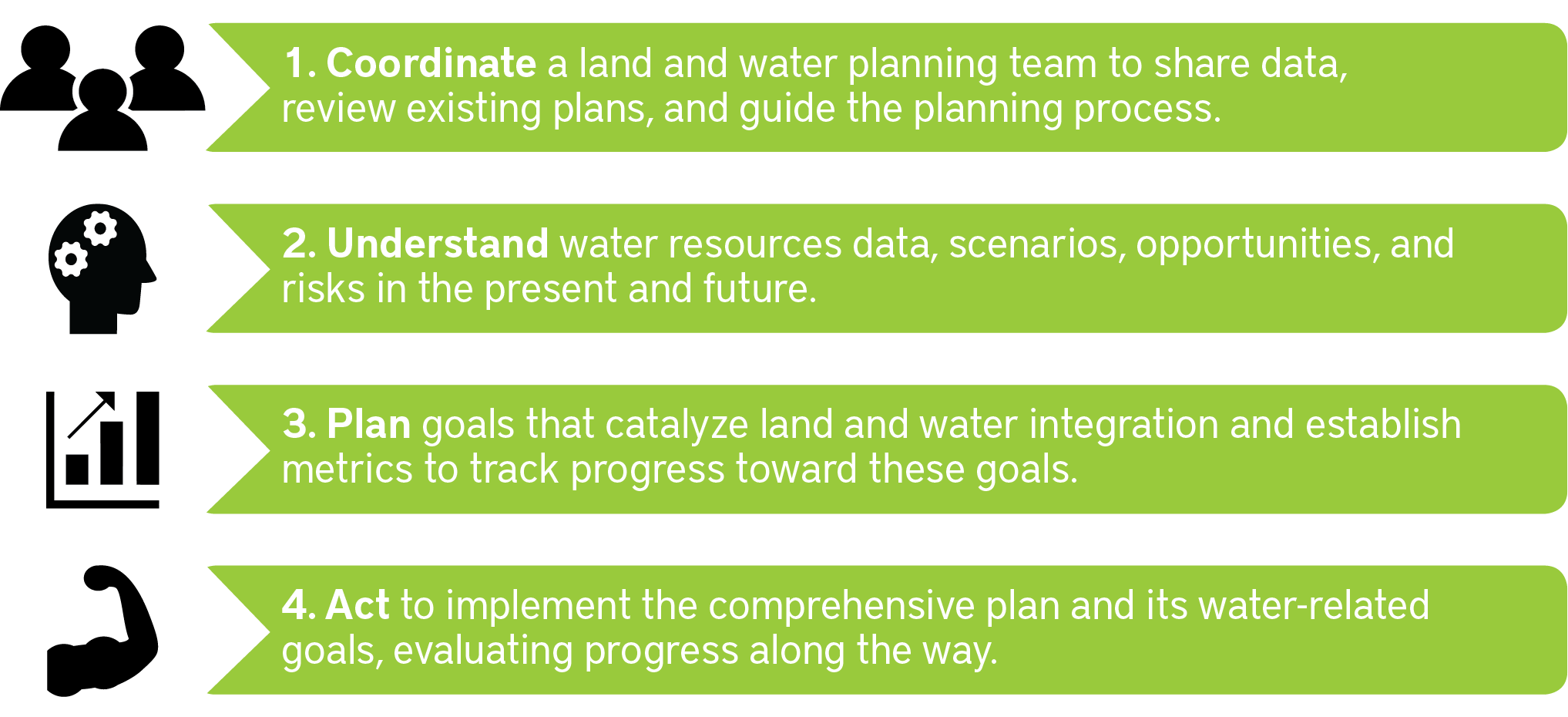 1. Coordinate a land and water planning team to share data, review existing plans, and guide the planning process.

2. Understand water resources data, scenarios, opportunities, and risks in the present and future.

3. Plan goals that catalyze land and water integration and establish metrics to track progress toward these goals.

4. Act to implement the comprehensive plan and its water-related goals, evaluating progress along the way.